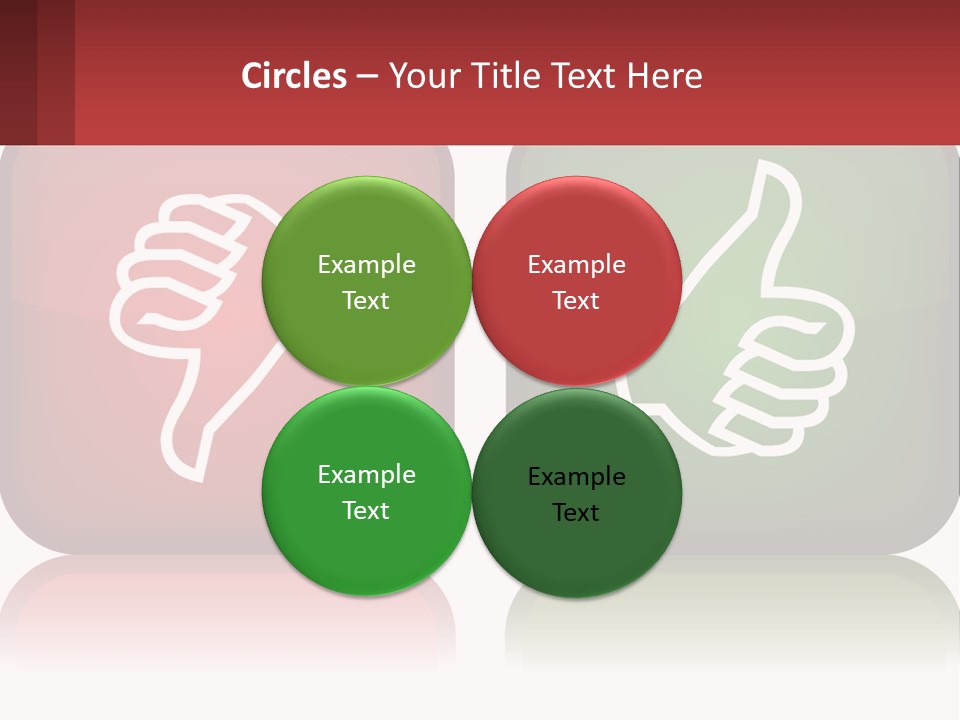 Circles – Your Title Text Here

Example Text

Example Text

Example Text

Example Text